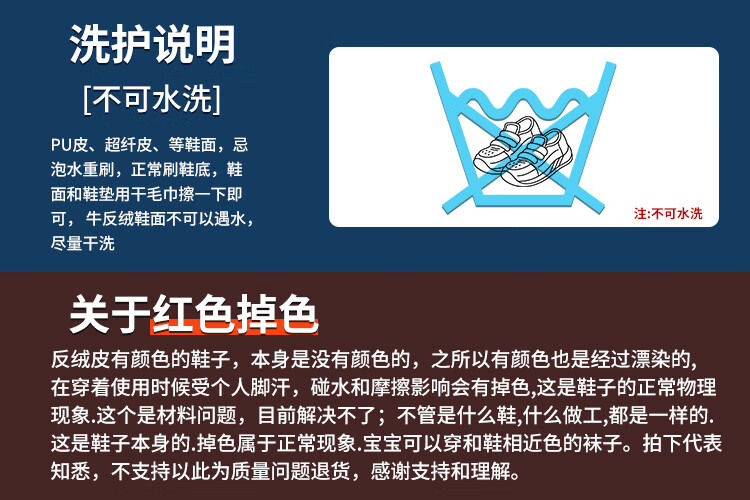 洗护说明

[不可水洗]

PU皮、超纤皮、等鞋面，忌泡水重刷，正常刷鞋底，鞋面和鞋垫用干毛巾擦一下即可，牛反绒鞋面不可以遇水，尽量干洗

注:不可水洗

关于红色掉色

反绒皮有颜色的鞋子，本身是没有颜色的，之所以有颜色也是经过漂染的，在穿着使用时候受个人脚汗，碰水和摩擦影响会有掉色,这是鞋子的正常物理现象.这个是材料问题，目前解决不了；不管是什么鞋,什么做工,都是一样的.这是鞋子本身的.掉色属于正常现象.宝宝可以穿和鞋相近色的袜子。拍下代表知悉，不支持以此为质量问题退货，感谢支持和理解。